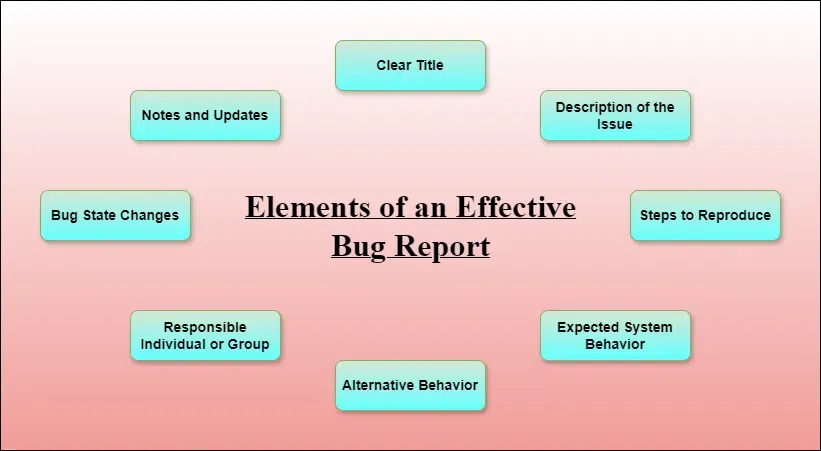 Elements of an Effective Bug Report

Clear Title

Description of the Issue

Steps to Reproduce

Expected System Behavior

Alternative Behavior

Responsible Individual or Group

Bug State Changes

Notes and Updates